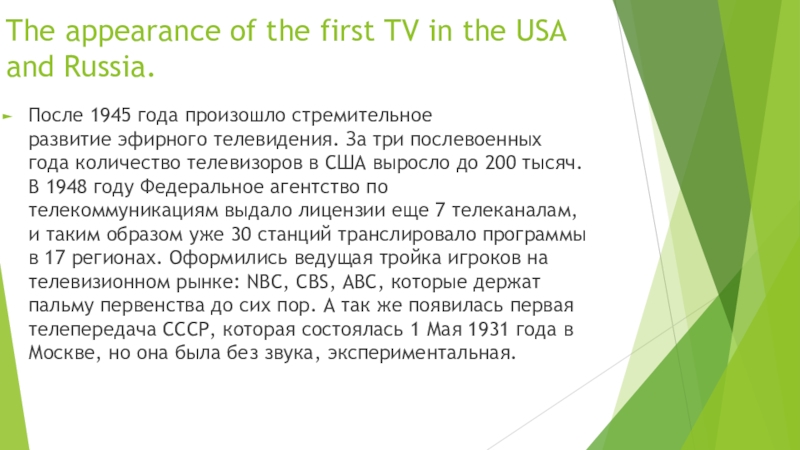 The appearance of the first TV in the USA and Russia.

После 1945 года произошло стремительное развитие эфирного телевидения. За три послевоенных года количество телевизоров в США выросло до 200 тысяч. В 1948 году Федеральное агентство по телекоммуникациям выдало лицензии еще 7 телеканалам, и таким образом уже 30 станций транслировало программы в 17 регионах. Оформились ведущая тройка игроков на телевизионном рынке: NBC, CBS, ABC, которые держат пальму первенства до сих пор. А так же появилась первая телепередача СССР, которая состоялась 1 Мая 1931 года в Москве, но она была без звука, экспериментальная.